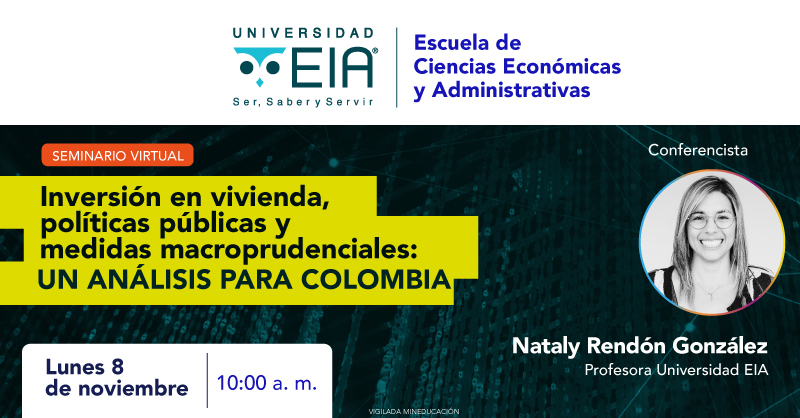 UNIVERSIDAD
EIA®
Ser, Saber y Servir

Escuela de Ciencias Económicas y Administrativas

SEMINARIO VIRTUAL

Inversión en vivienda, políticas públicas y medidas macroprudenciales: UN ANÁLISIS PARA COLOMBIA

Conferencista

Nataly Rendón González
Profesora Universidad EIA

Lunes 8 de noviembre

10:00 a. m.

VIGILADA MINEDUCACIÓN